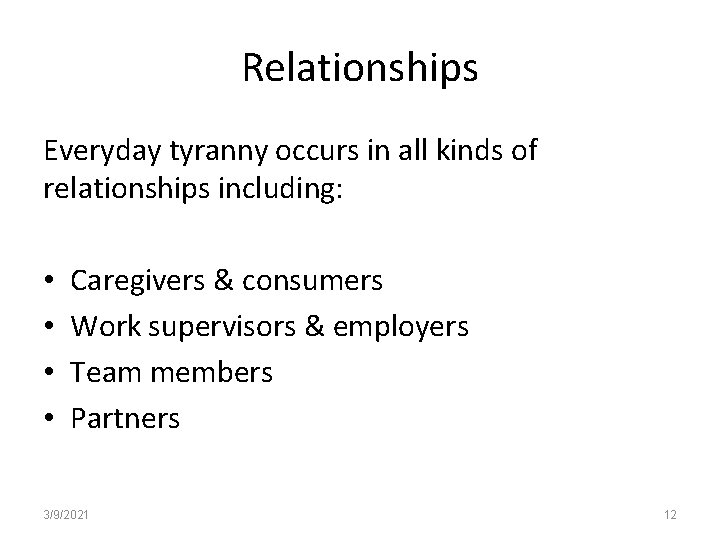 Relationships

Everyday tyranny occurs in all kinds of relationships including:

• Caregivers & consumers
• Work supervisors & employers
• Team members
• Partners

3/9/2021

12